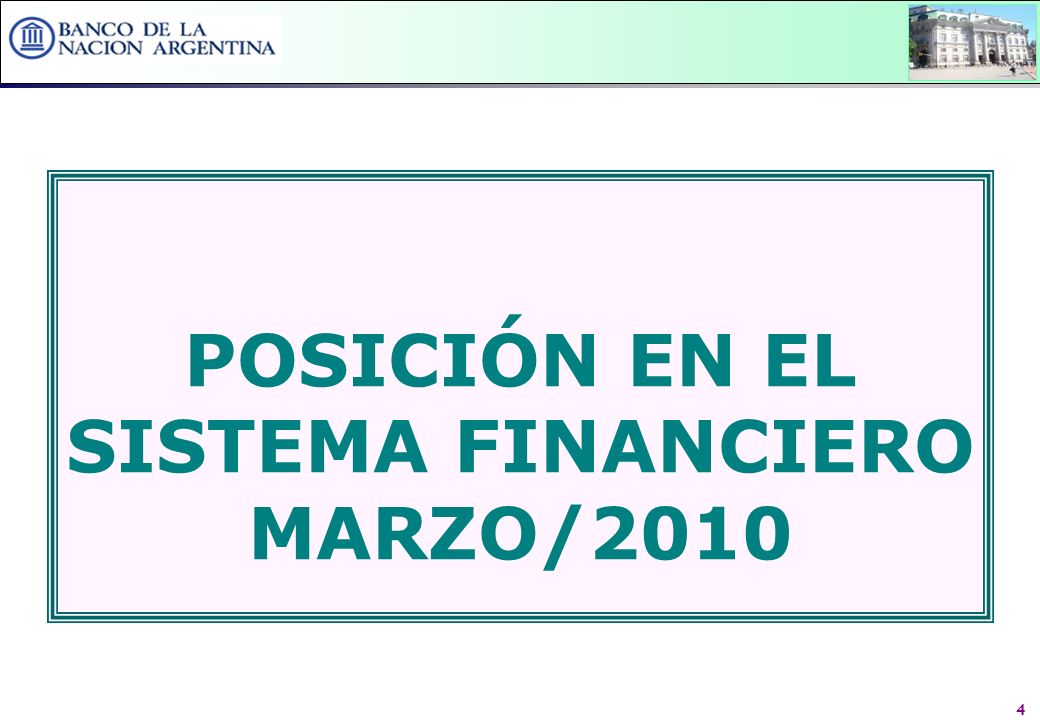 BANCO DE LA
NACION ARGENTINA

POSICIÓN EN EL
SISTEMA FINANCIERO
MARZO/2010

4